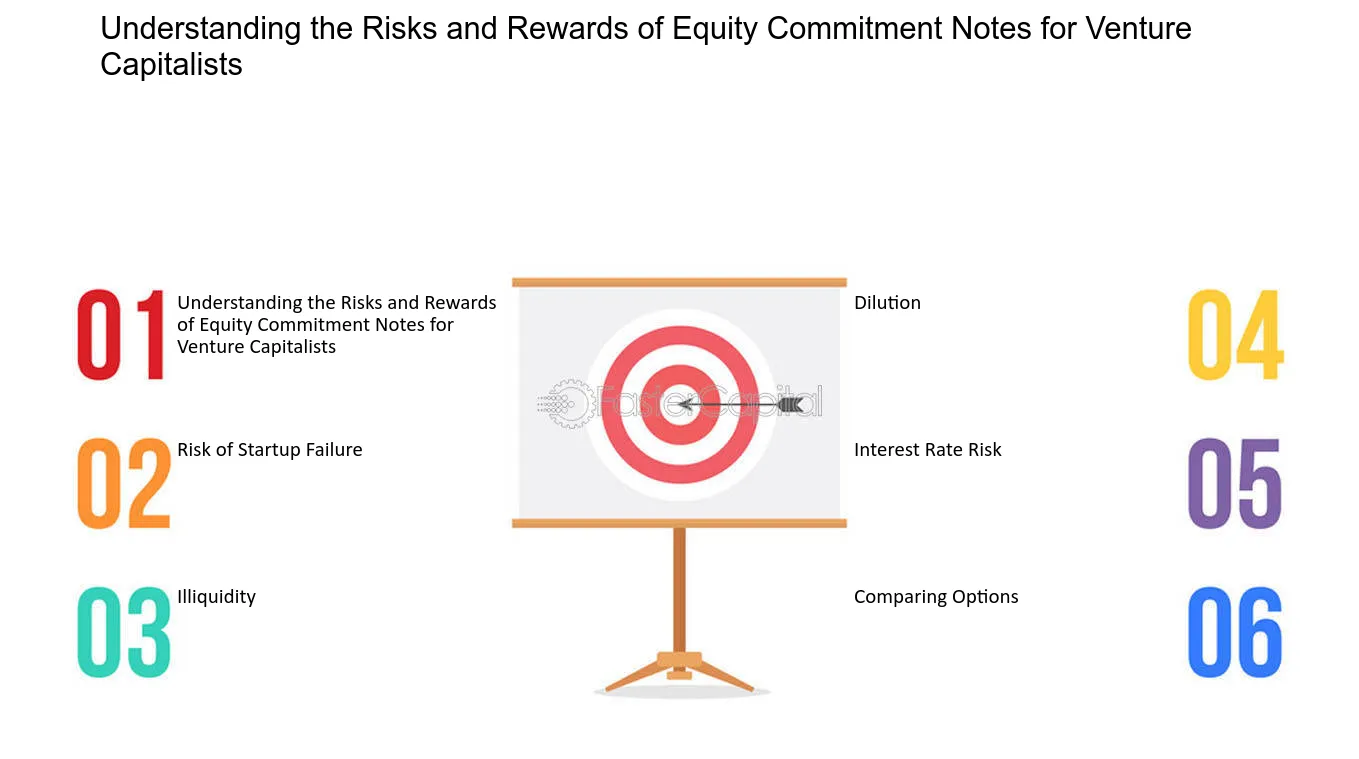 Understanding the Risks and Rewards of Equity Commitment Notes for Venture Capitalists

01 Understanding the Risks and Rewards of Equity Commitment Notes for Venture Capitalists

02 Risk of Startup Failure

03 Illiquidity

Dilution 04

Interest Rate Risk 05

Comparing Options 06

FasterCapital